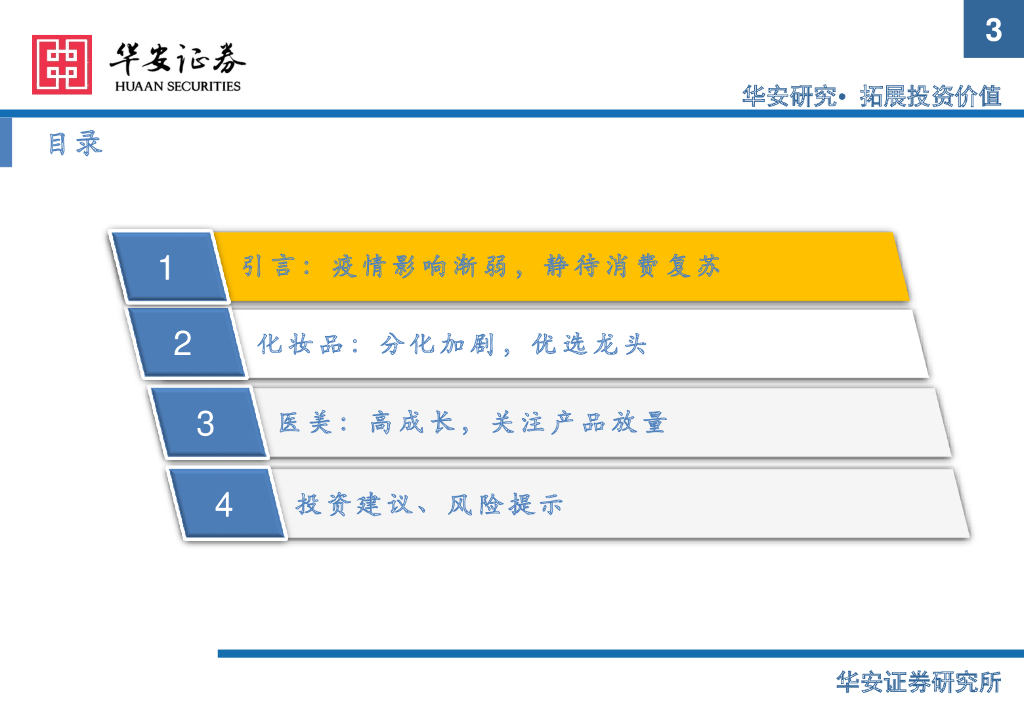 3

华安证券
HUAAN SECURITIES

华安研究• 拓展投资价值

目录

1 引言：疫情影响渐弱，静待消费复苏

2 化妆品：分化加剧，优选龙头

3 医美：高成长，关注产品放量

4 投资建议、风险提示

华安证券研究所